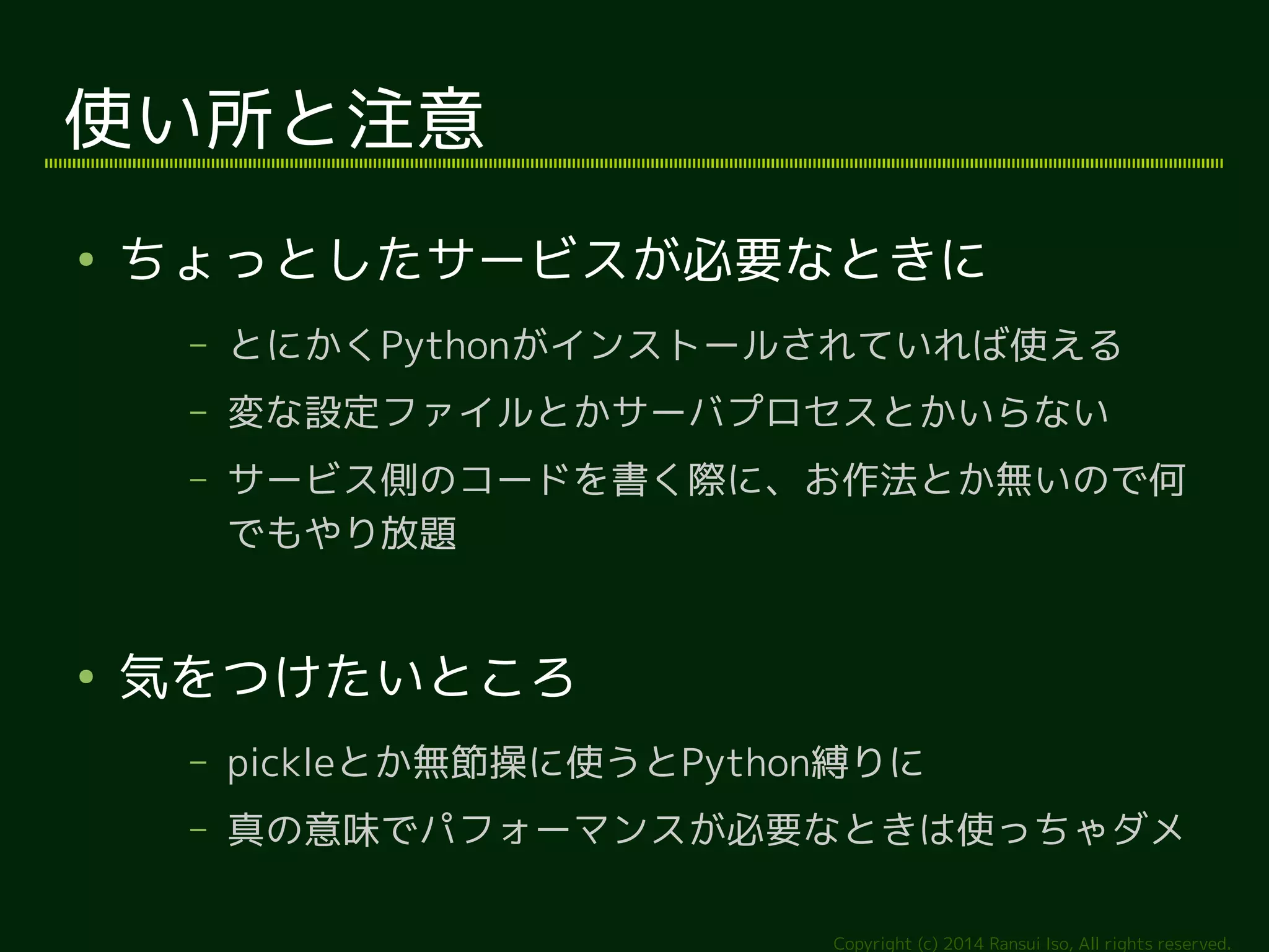 使い所と注意

• ちょっとしたサービスが必要なときに

– とにかくPythonがインストールされていれば使える

– 変な設定ファイルとかサーバプロセスとかいらない

– サービス側のコードを書く際に、お作法とか無いので何でもやり放題

• 気をつけたいところ

– pickleとか無節操に使うとPython縛りに

– 真の意味でパフォーマンスが必要なときは使っちゃダメ

Copyright (c) 2014 Ransui Iso, All rights reserved.